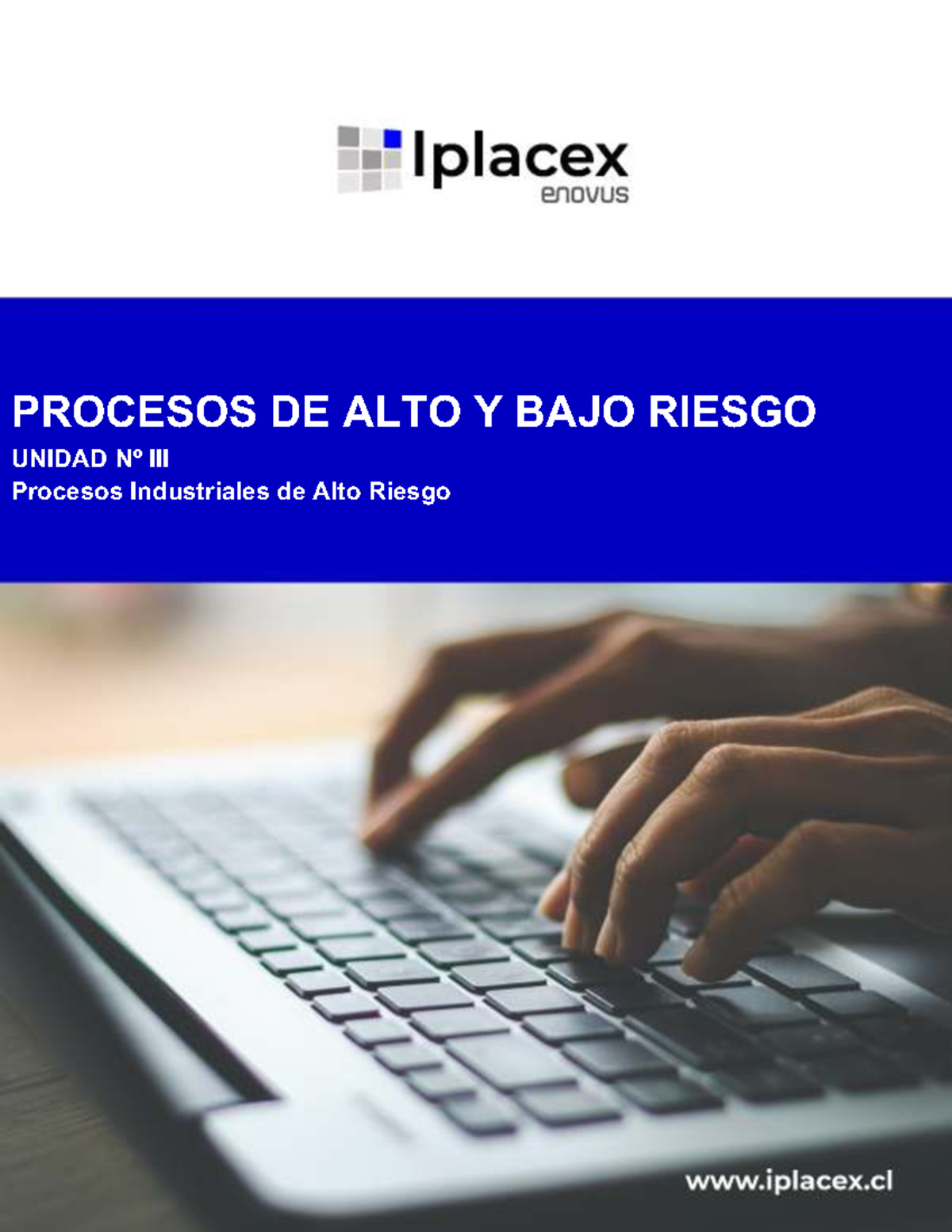 Iplacex
enovus

PROCESOS DE ALTO Y BAJO RIESGO
UNIDAD Nº III
Procesos Industriales de Alto Riesgo

www.iplacex.cl